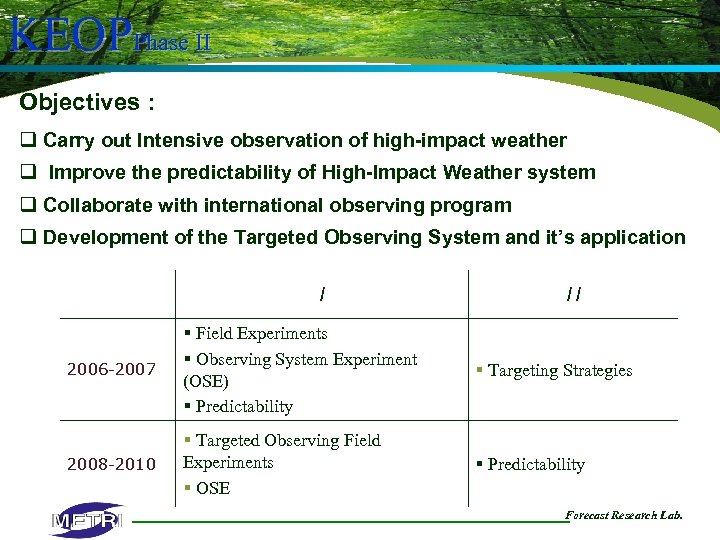 KEOP Phase II

Objectives :

❑ Carry out Intensive observation of high-impact weather

❑ Improve the predictability of High-Impact Weather system

❑ Collaborate with international observing program

❑ Development of the Targeted Observing System and it's application

| | I | II |
|---|---|---|
| 2006-2007 | ▪ Field Experiments ▪ Observing System Experiment (OSE) ▪ Predictability | ▪ Targeting Strategies |
| 2008-2010 | ▪ Targeted Observing Field Experiments ▪ OSE | ▪ Predictability |

METRI

Forecast Research Lab.